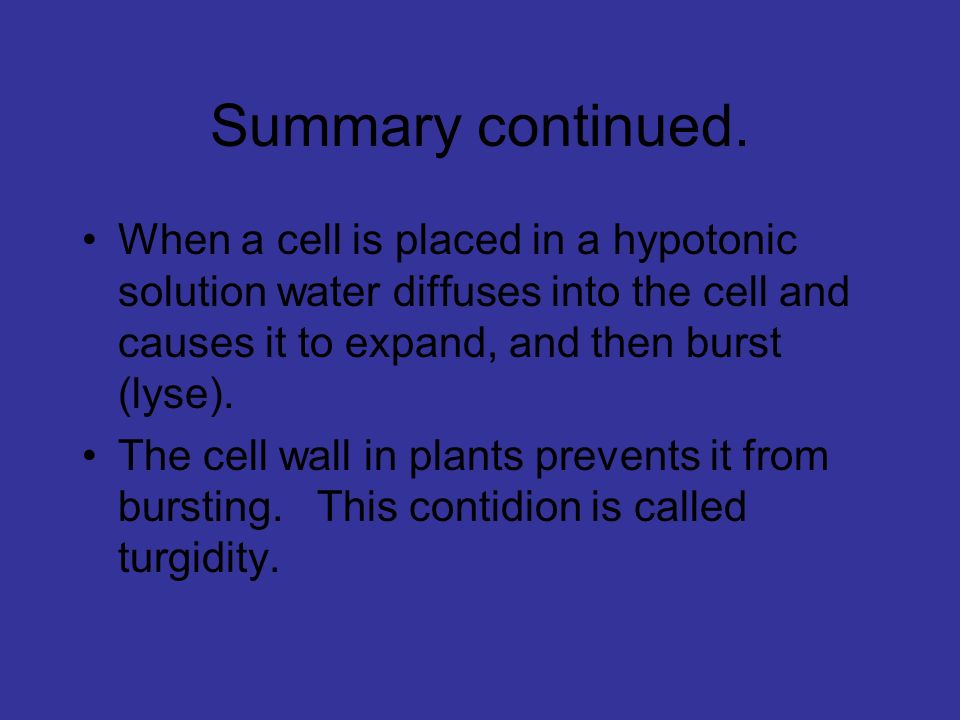 Summary continued.

• When a cell is placed in a hypotonic solution water diffuses into the cell and causes it to expand, and then burst (lyse).

• The cell wall in plants prevents it from bursting. This contidion is called turgidity.